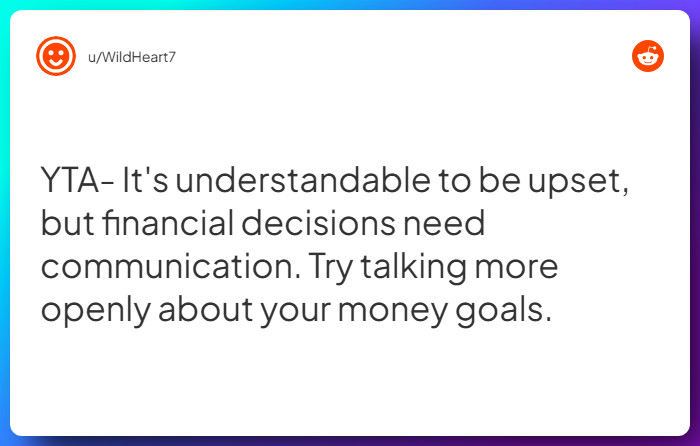 u/WildHeart7

YTA- It's understandable to be upset, but financial decisions need communication. Try talking more openly about your money goals.